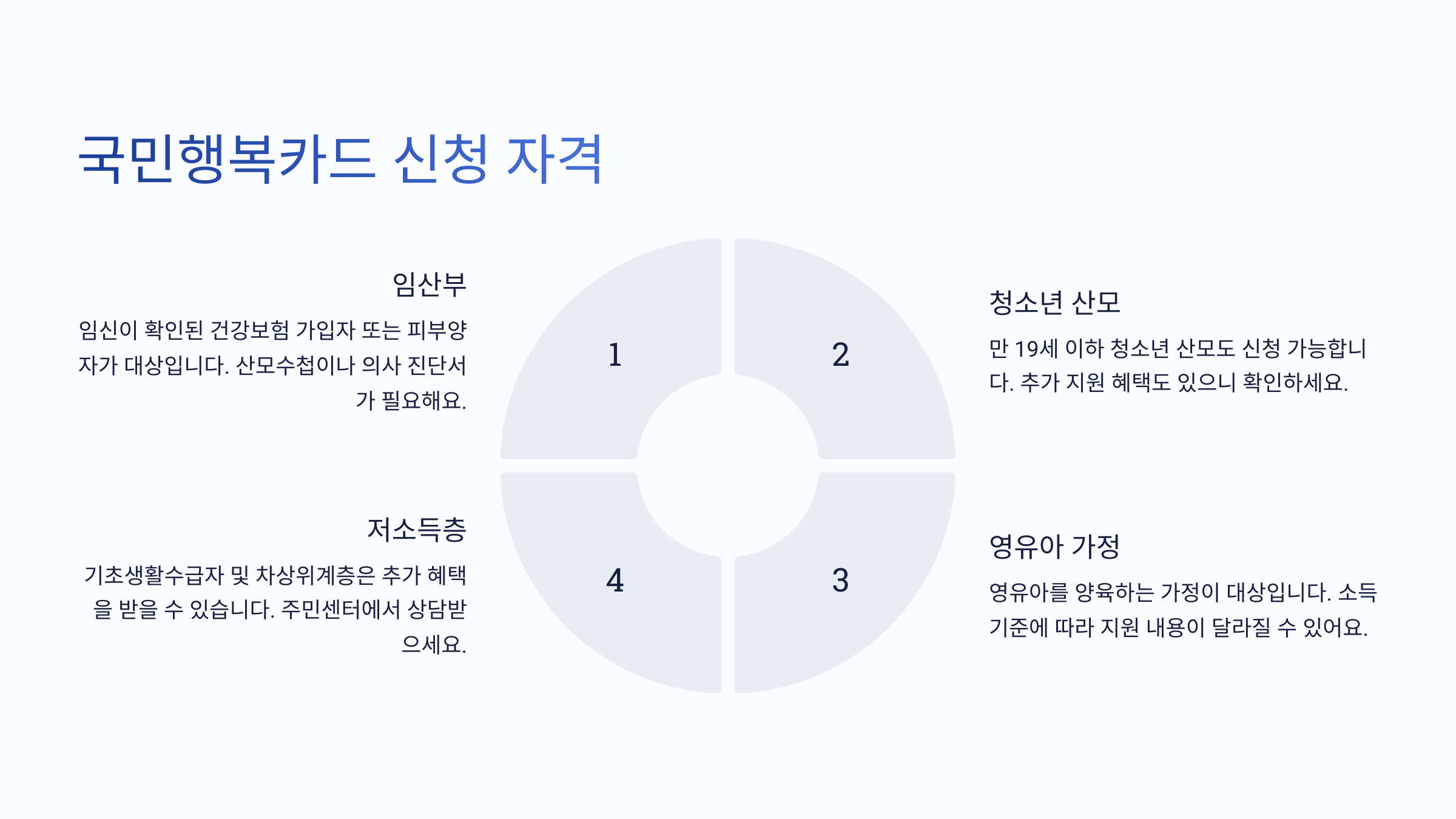 국민행복카드 신청 자격

임산부

임신이 확인된 건강보험 가입자 또는 피부양자가 대상입니다. 산모수첩이나 의사 진단서가 필요해요.

1

2

청소년 산모

만 19세 이하 청소년 산모도 신청 가능합니다. 추가 지원 혜택도 있으니 확인하세요.

저소득층

기초생활수급자 및 차상위계층은 추가 혜택을 받을 수 있습니다. 주민센터에서 상담받으세요.

4

3

영유아 가정

영유아를 양육하는 가정이 대상입니다. 소득 기준에 따라 지원 내용이 달라질 수 있어요.